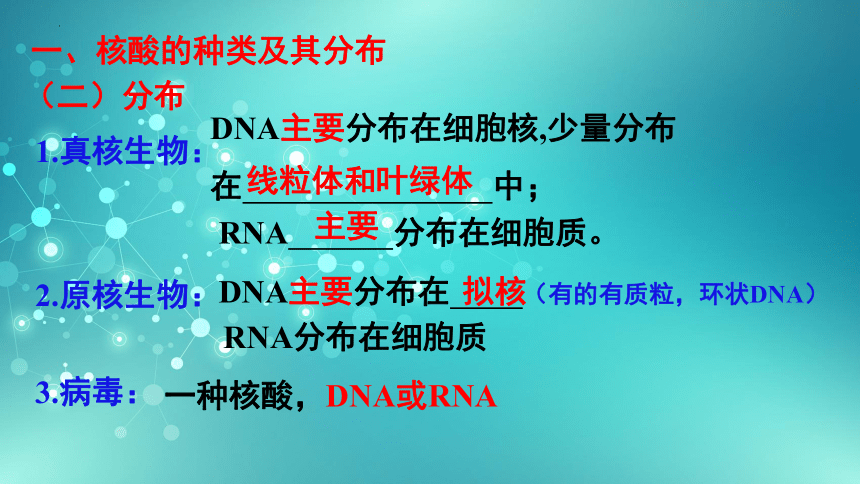 一、核酸的种类及其分布
（二）分布

1.真核生物：DNA主要分布在细胞核,少量分布在线粒体和叶绿体中；
RNA主要分布在细胞质。

2.原核生物：DNA主要分布在拟核（有的有质粒，环状DNA）
RNA分布在细胞质

3.病毒：一种核酸，DNA或RNA